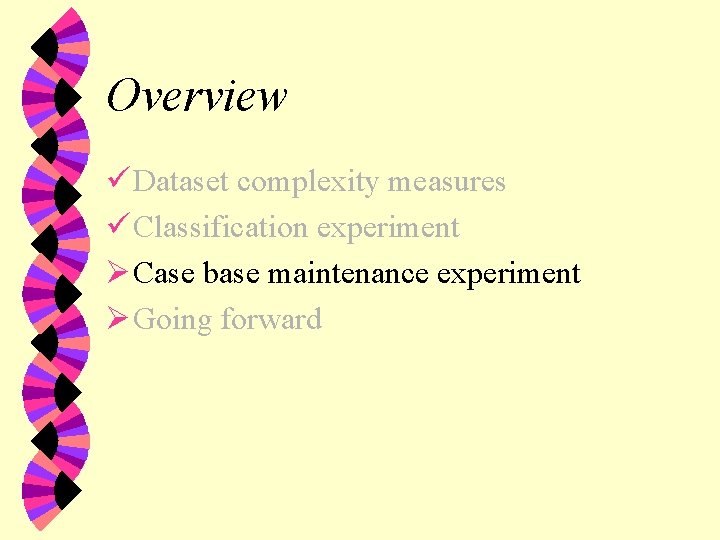 Overview

✓ Dataset complexity measures
✓ Classification experiment
➢ Case base maintenance experiment
➢ Going forward